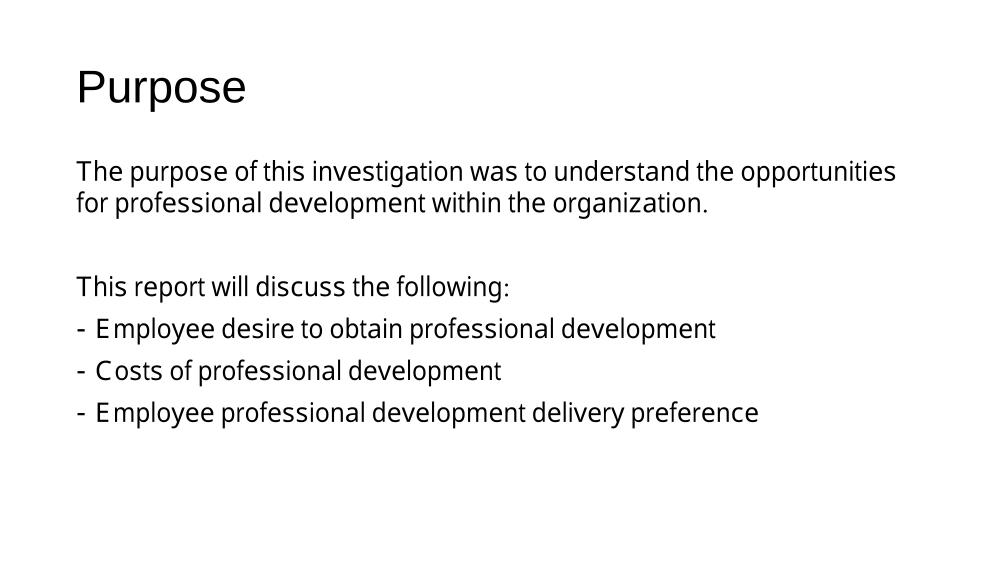 Purpose

The purpose of this investigation was to understand the opportunities for professional development within the organization.

This report will discuss the following:
- Employee desire to obtain professional development
- Costs of professional development
- Employee professional development delivery preference